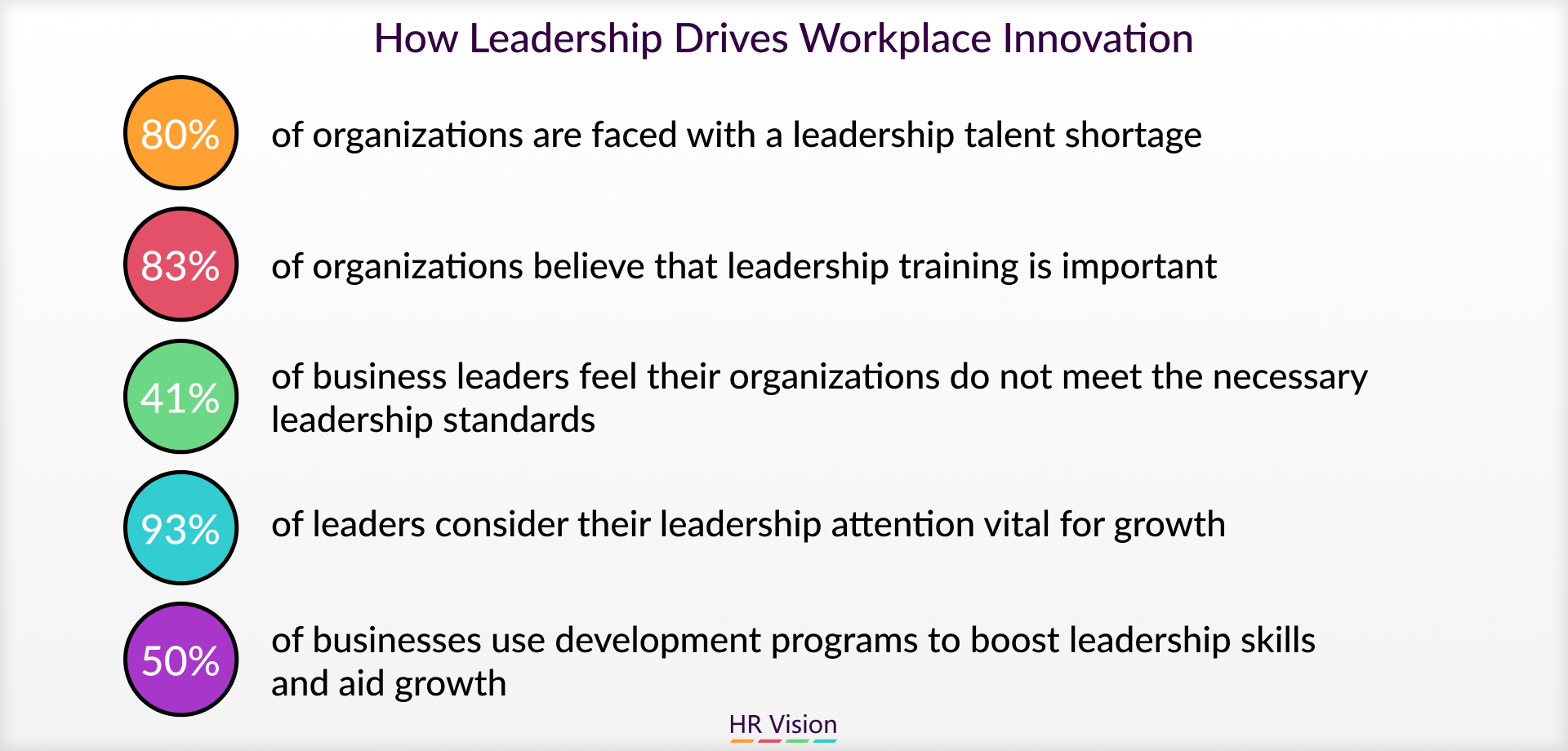 How Leadership Drives Workplace Innovation

80% of organizations are faced with a leadership talent shortage

83% of organizations believe that leadership training is important

41% of business leaders feel their organizations do not meet the necessary leadership standards

93% of leaders consider their leadership attention vital for growth

50% of businesses use development programs to boost leadership skills and aid growth

HR Vision